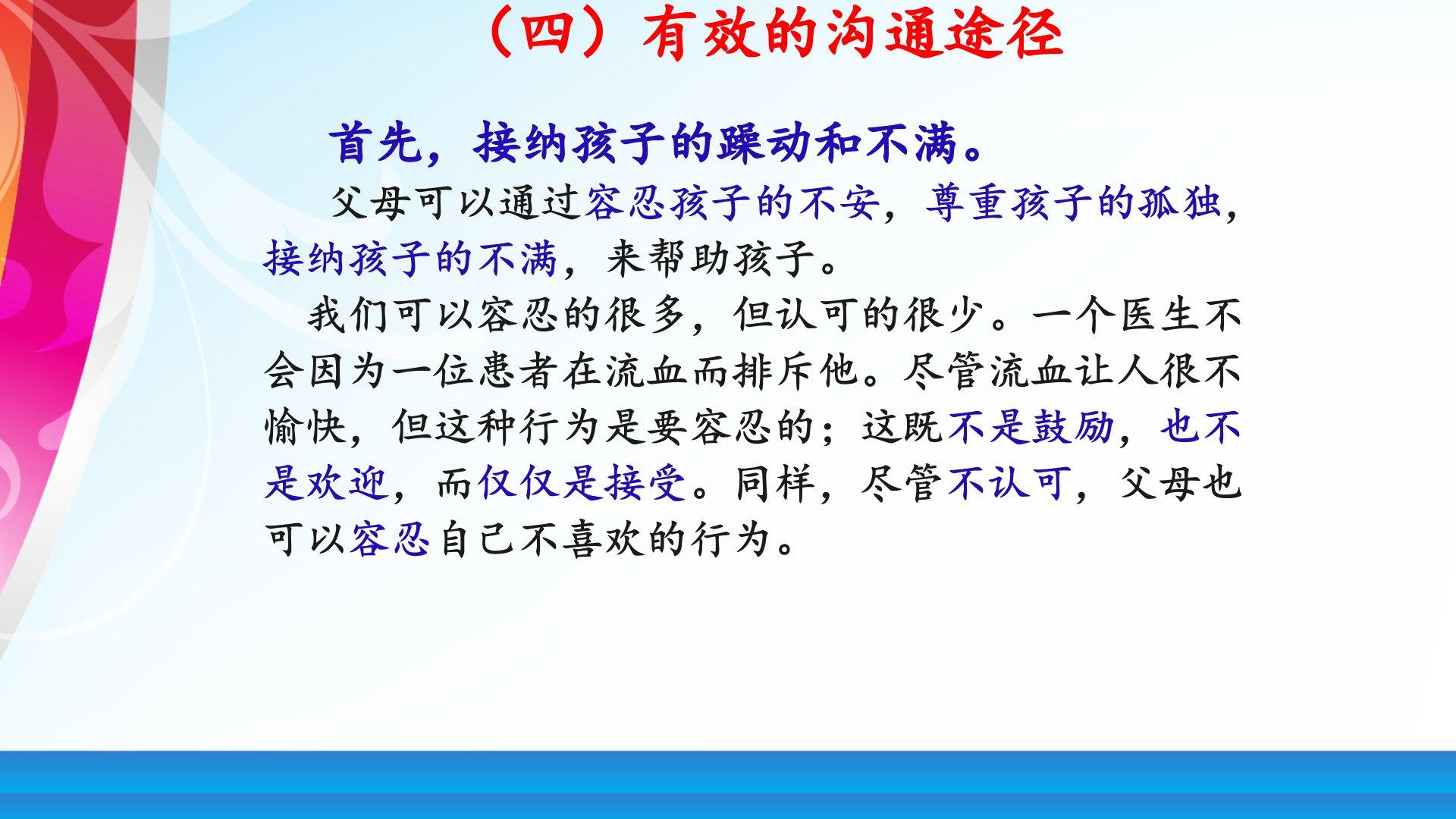 （四）有效的沟通途径

首先，接纳孩子的躁动和不满。

父母可以通过容忍孩子的不安，尊重孩子的孤独，接纳孩子的不满，来帮助孩子。

我们可以容忍的很多，但认可的很少。一个医生不会因为一位患者在流血而排斥他。尽管流血让人很不愉快，但这种行为是要容忍的；这既不是鼓励，也不是欢迎，而仅仅是接受。同样，尽管不认可，父母也可以容忍自己不喜欢的行为。